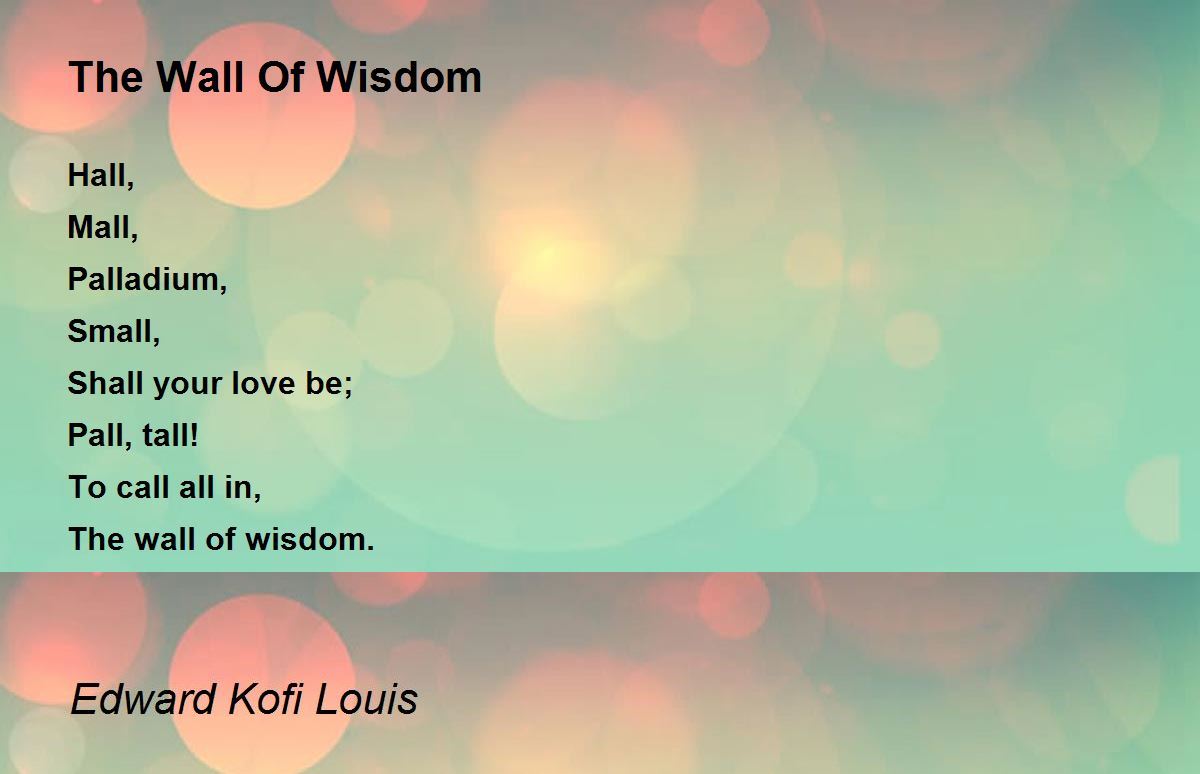 The Wall Of Wisdom

Hall,
Mall,
Palladium,
Small,
Shall your love be;
Pall, tall!
To call all in,
The wall of wisdom.

Edward Kofi Louis